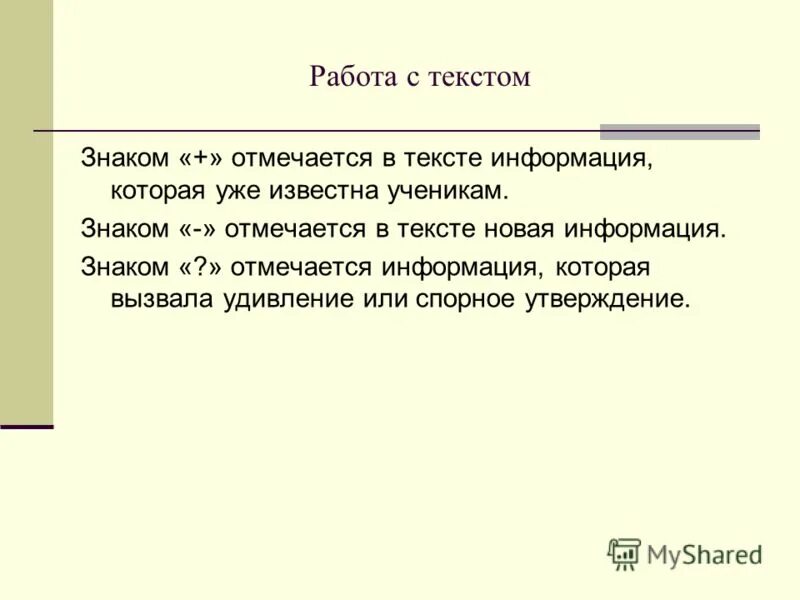 Работа с текстом

Знаком «+» отмечается в тексте информация, которая уже известна ученикам.

Знаком «-» отмечается в тексте новая информация.

Знаком «?» отмечается информация, которая вызвала удивление или спорное утверждение.

MyShared